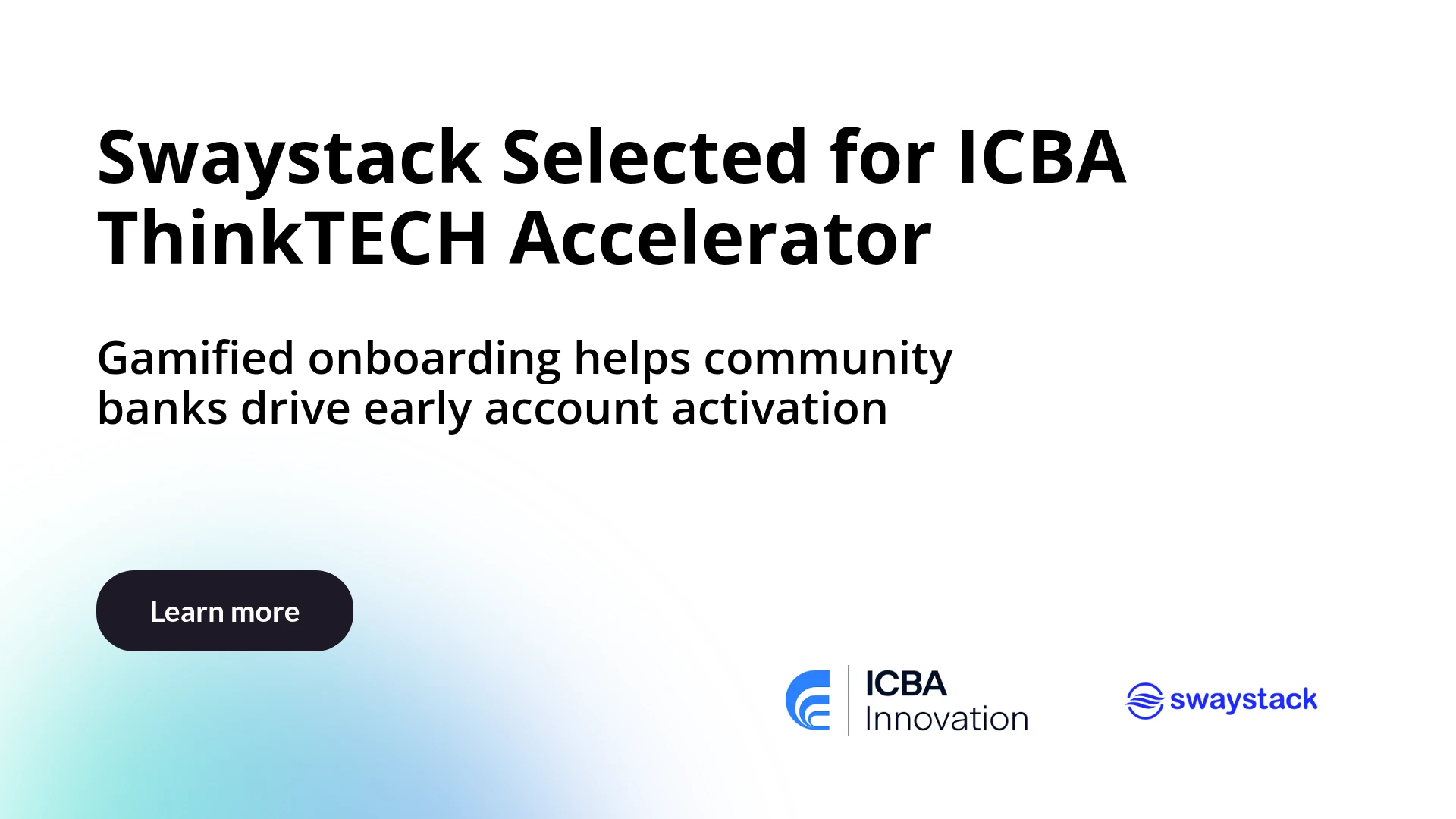 Swaystack Selected for ICBA ThinkTECH Accelerator

Gamified onboarding helps community banks drive early account activation

Learn more

ICBA Innovation

swaystack